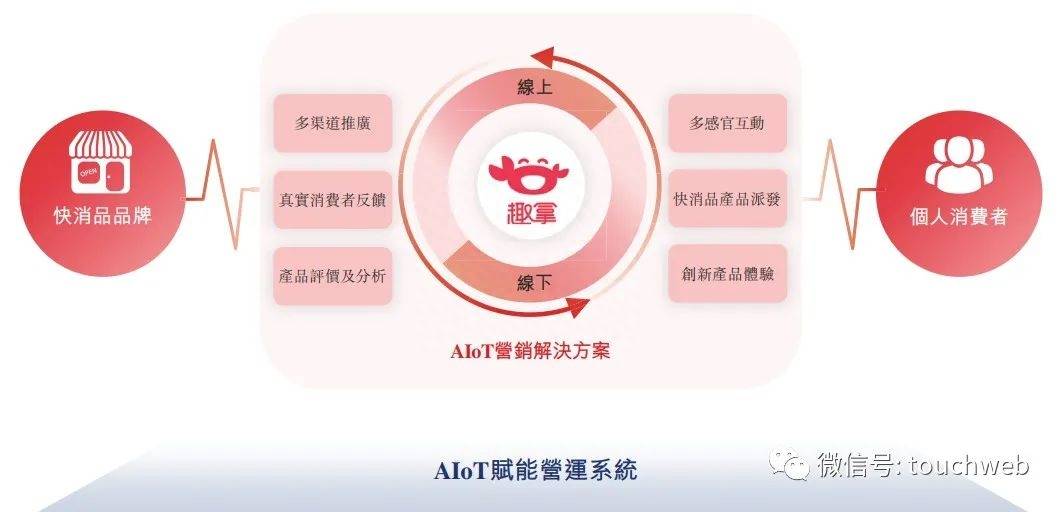 OPEN
快消品品牌

多渠道推廣
真實消費者反饋
產品評價及分析

線上
趣拿
線下

多感官互動
快消品產品派發
創新產品體驗

個人消費者

AIoT營銷解決方案

AIoT賦能營運系統

微信号: touchweb